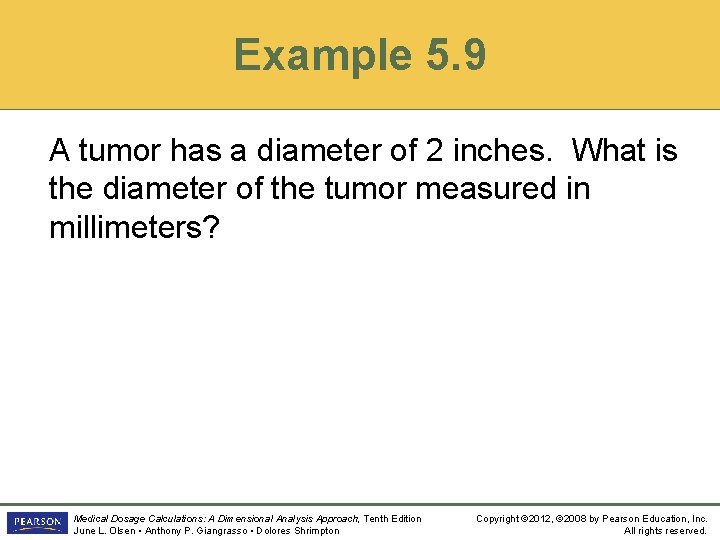 Example 5.9

A tumor has a diameter of 2 inches. What is the diameter of the tumor measured in millimeters?

PEARSON

Medical Dosage Calculations: A Dimensional Analysis Approach, Tenth Edition
June L. Olsen • Anthony P. Giangrasso • Dolores Shrimpton

Copyright ©2012, ©2008 by Pearson Education, Inc.
All rights reserved.